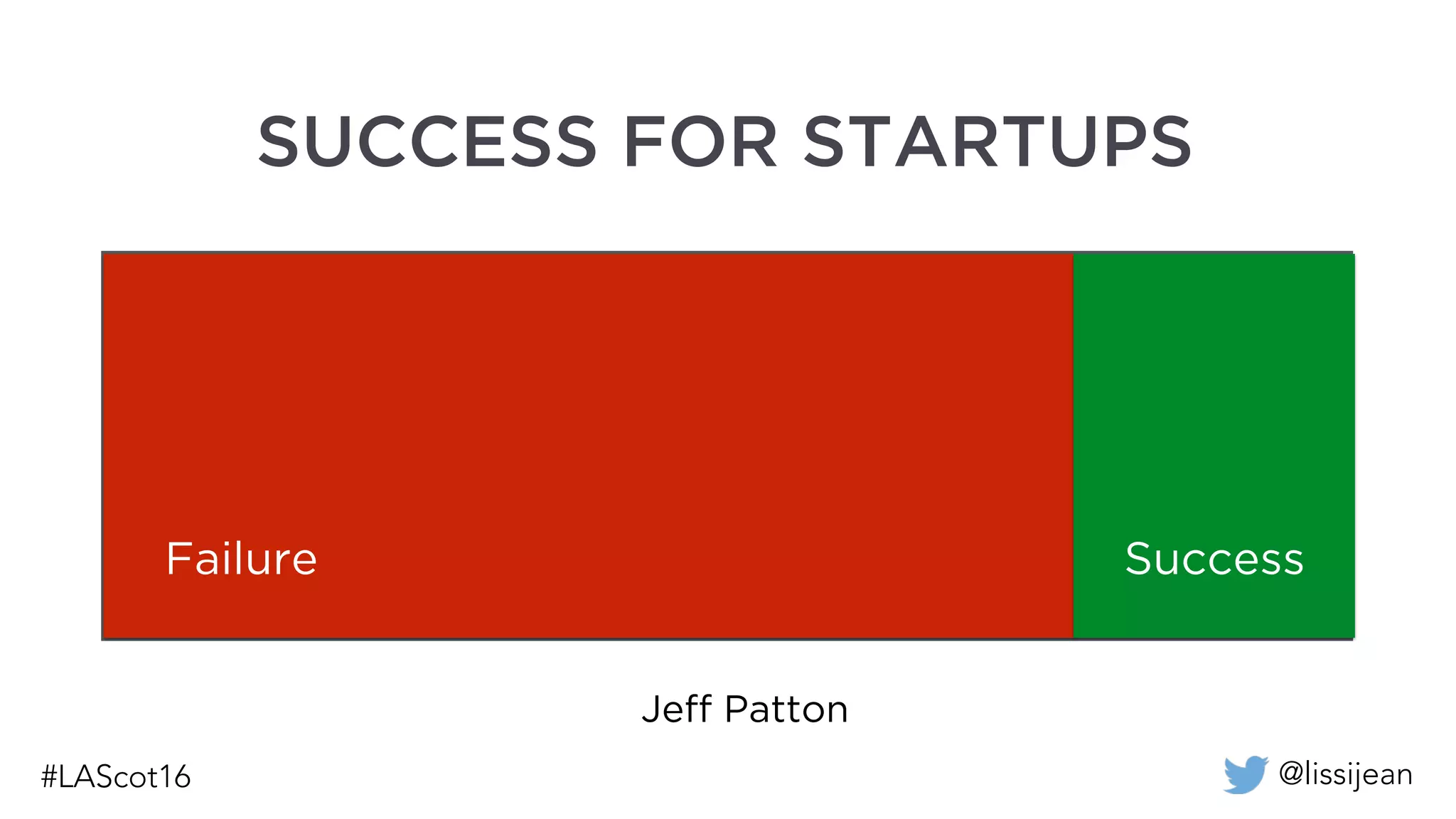 SUCCESS FOR STARTUPS

Failure

Success

Jeff Patton

#LAScot16

@lissijean